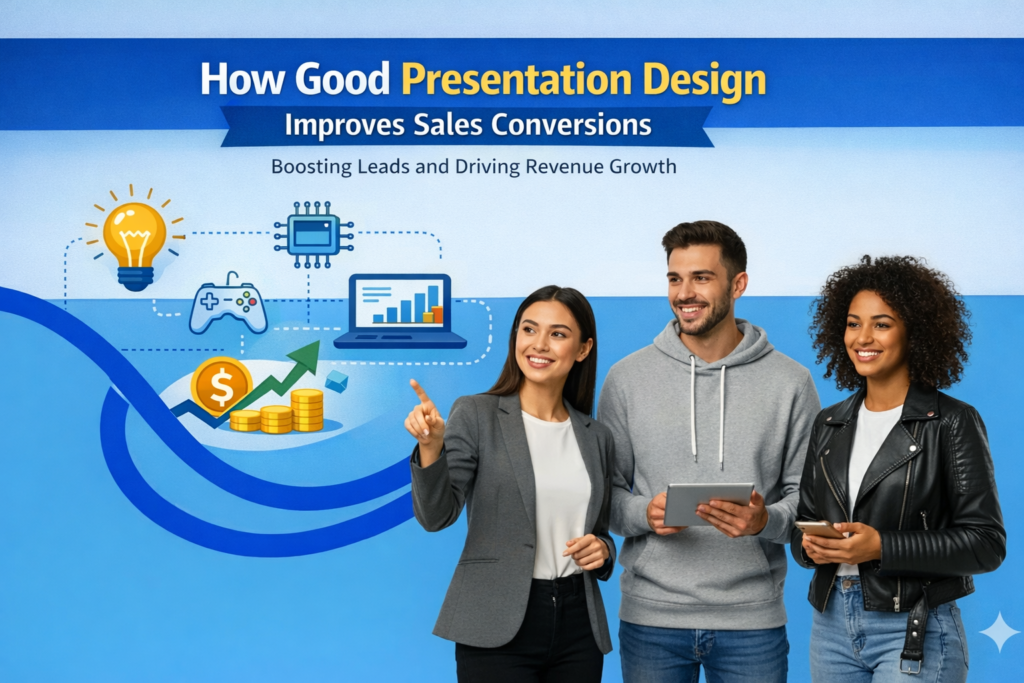 How Good Presentation Design
Improves Sales Conversions
Boosting Leads and Driving Revenue Growth
$